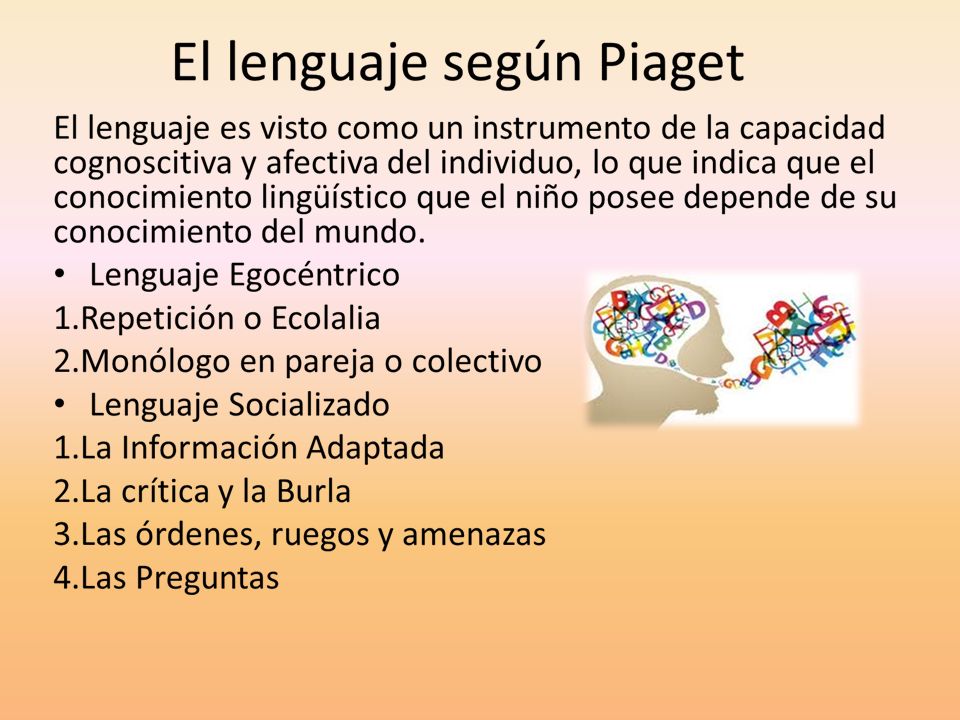 El lenguaje según Piaget

El lenguaje es visto como un instrumento de la capacidad cognoscitiva y afectiva del individuo, lo que indica que el conocimiento lingüístico que el niño posee depende de su conocimiento del mundo.

• Lenguaje Egocéntrico
1.Repetición o Ecolalia
2.Monólogo en pareja o colectivo
• Lenguaje Socializado
1.La Información Adaptada
2.La crítica y la Burla
3.Las órdenes, ruegos y amenazas
4.Las Preguntas